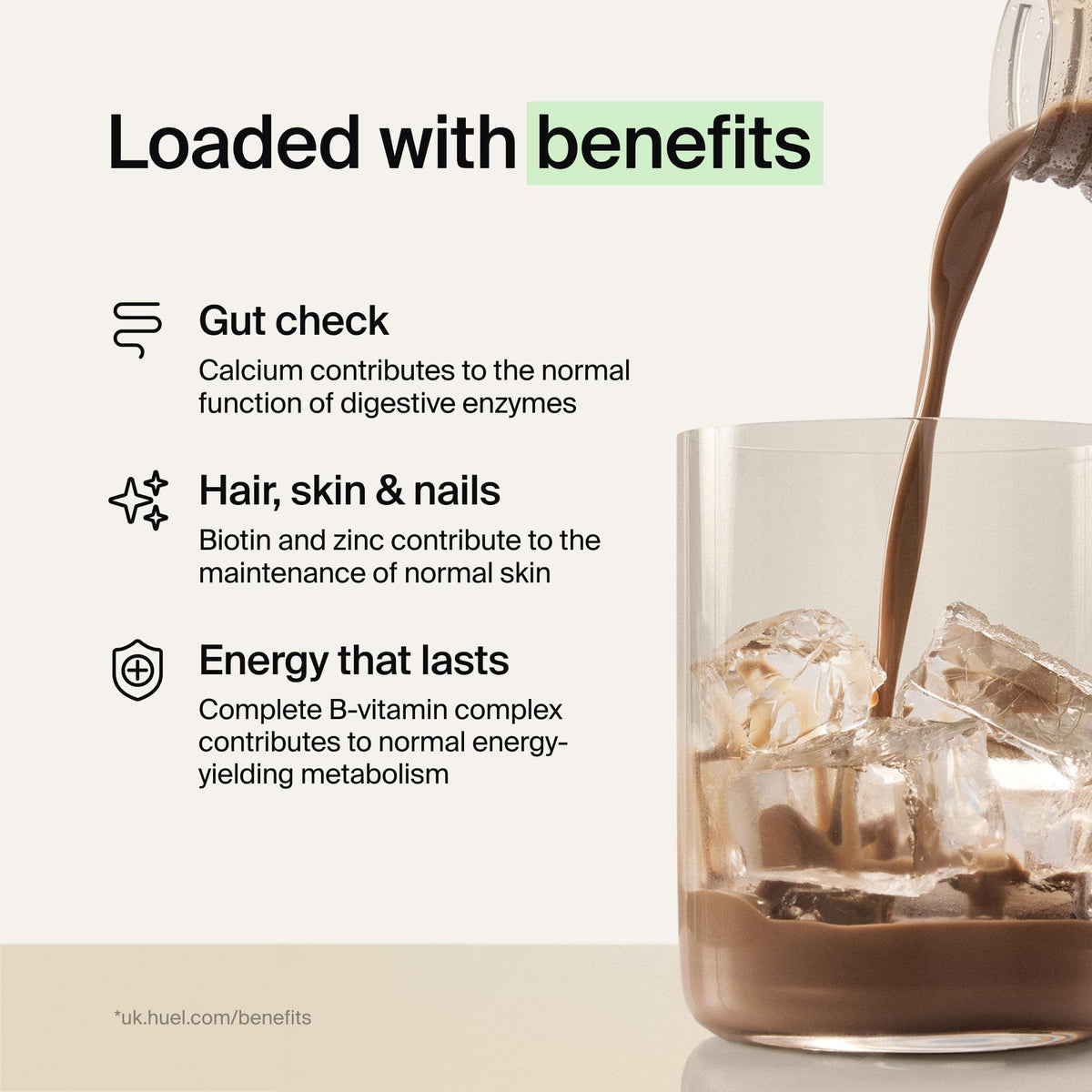 Loaded with benefits

Gut check
Calcium contributes to the normal function of digestive enzymes

Hair, skin & nails
Biotin and zinc contribute to the maintenance of normal skin

Energy that lasts
Complete B-vitamin complex contributes to normal energy-yielding metabolism

*uk.huel.com/benefits